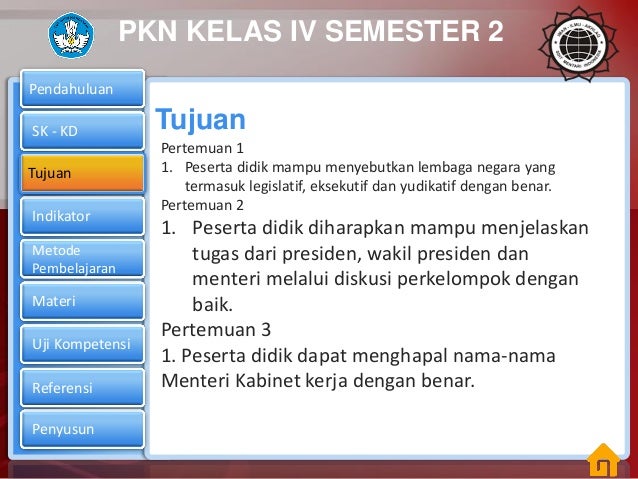 PKN KELAS IV SEMESTER 2

IMAN - ILMU - AKHLAQ
SDIT MENTARI INDONESIA

Pendahuluan
SK - KD
Tujuan
Indikator
Metode Pembelajaran
Materi
Uji Kompetensi
Referensi
Penyusun

Tujuan

Pertemuan 1
1. Peserta didik mampu menyebutkan lembaga negara yang termasuk legislatif, eksekutif dan yudikatif dengan benar.
Pertemuan 2
1. Peserta didik diharapkan mampu menjelaskan tugas dari presiden, wakil presiden dan menteri melalui diskusi perkelompok dengan baik.
Pertemuan 3
1. Peserta didik dapat menghapal nama-nama Menteri Kabinet kerja dengan benar.